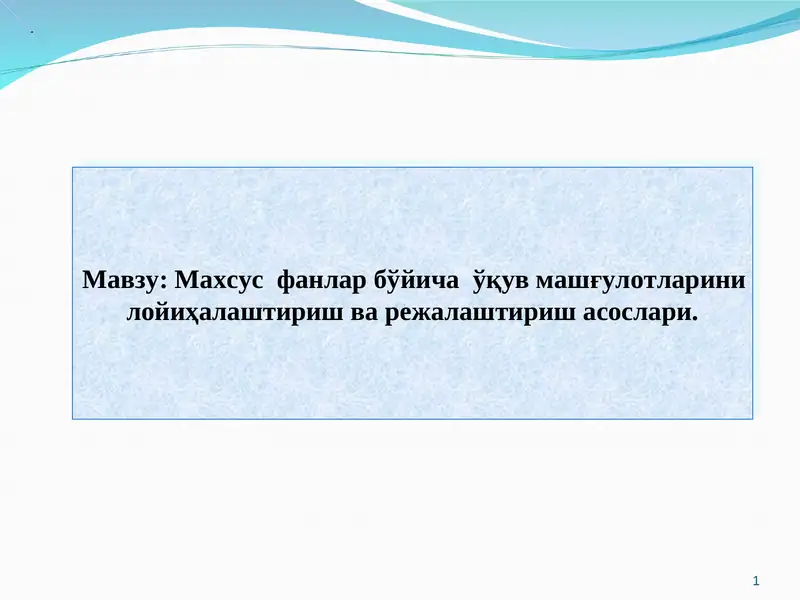 .

Мавзу: Махсус фанлар бўйича ўқув машғулотларини лойиҳалаштириш ва режалаштириш асослари.

1